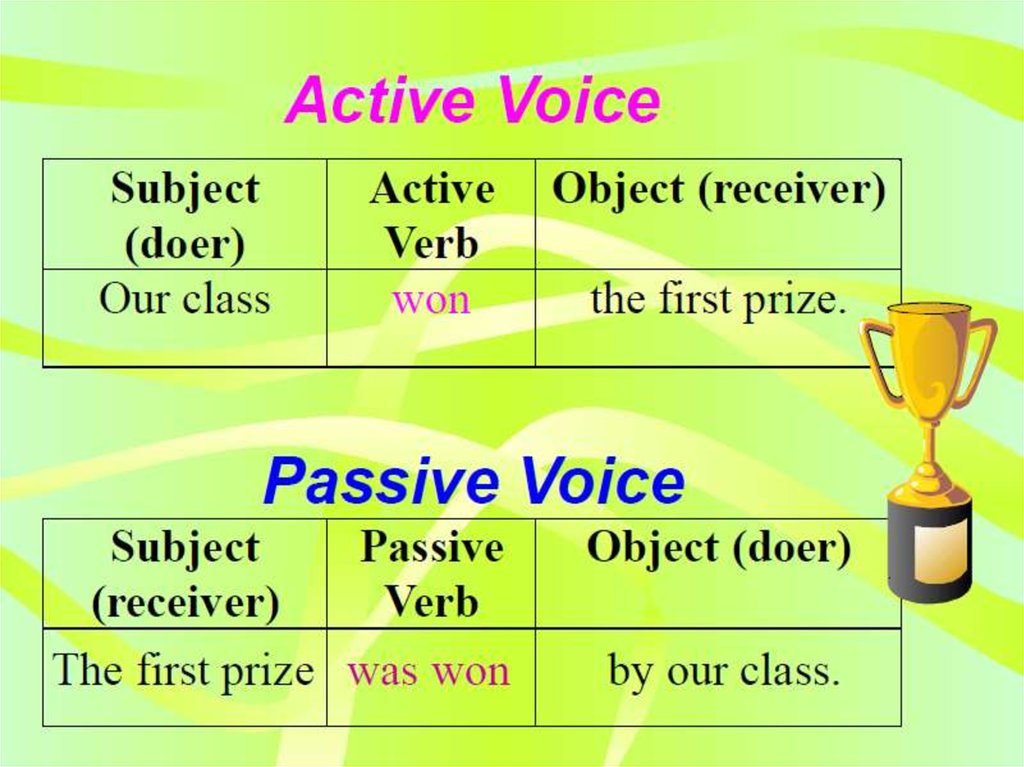 Active Voice

| Subject (doer) | Active Verb | Object (receiver) |
|---|---|---|
| Our class | won | the first prize. |

Passive Voice

| Subject (receiver) | Passive Verb | Object (doer) |
|---|---|---|
| The first prize | was won | by our class. |